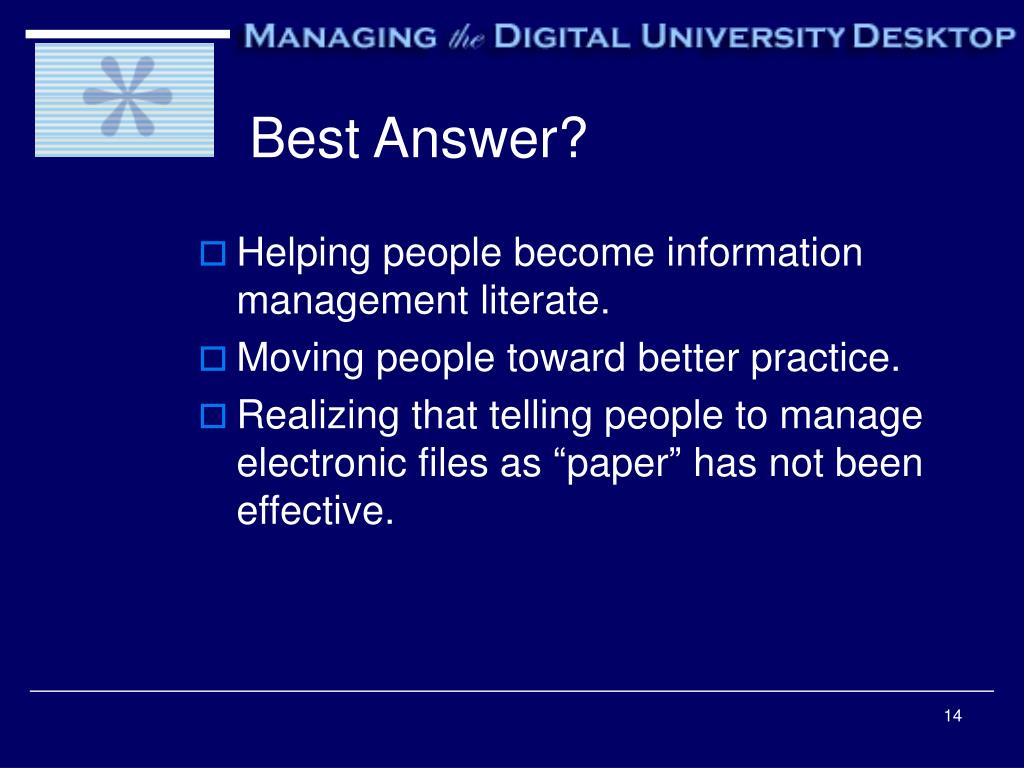 MANAGING the DIGITAL UNIVERSITY DESKTOP

Best Answer?

Helping people become information management literate.

Moving people toward better practice.

Realizing that telling people to manage electronic files as “paper” has not been effective.

14